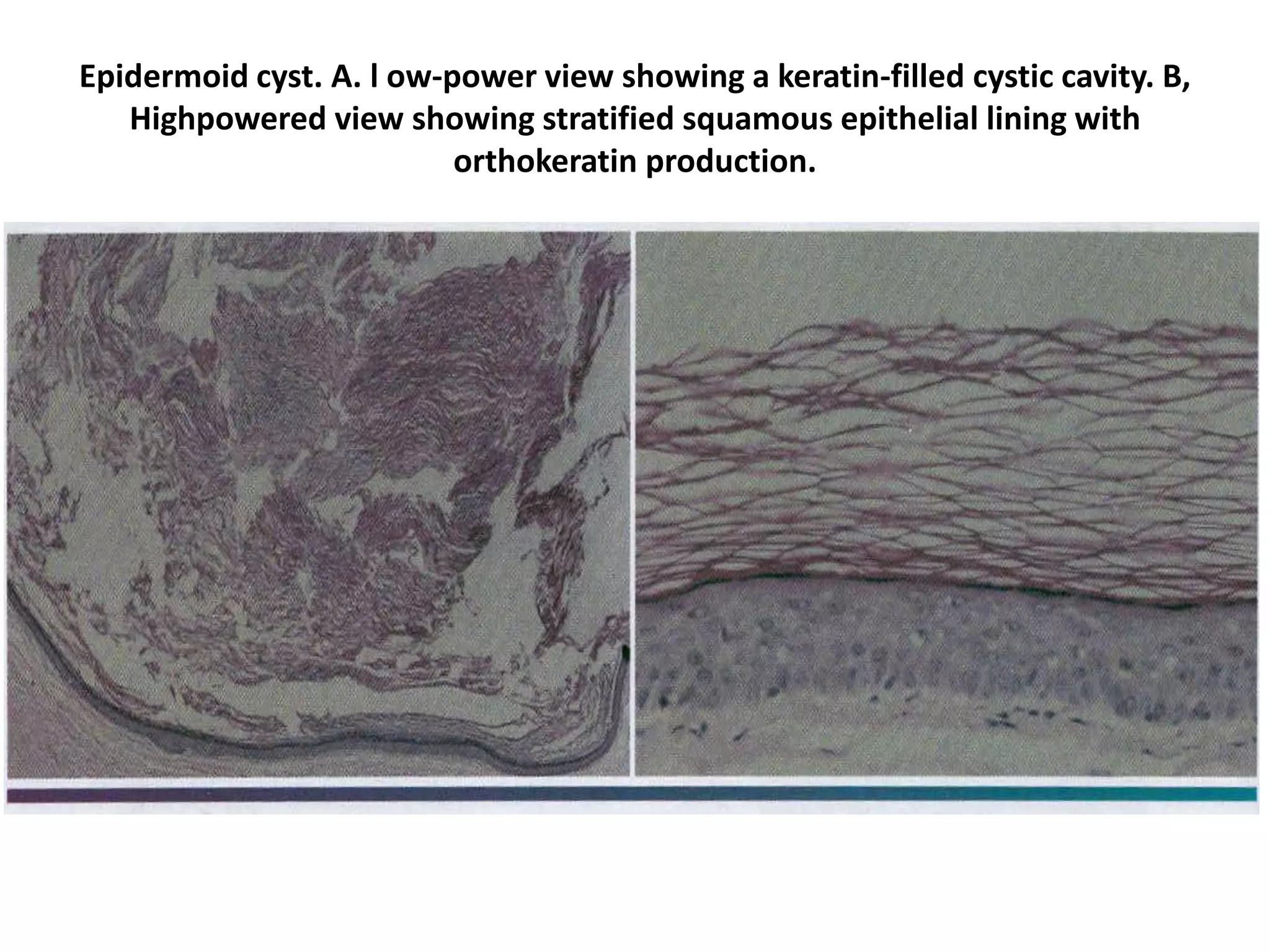 Epidermoid cyst. A. l ow-power view showing a keratin-filled cystic cavity. B, Highpowered view showing stratified squamous epithelial lining with orthokeratin production.